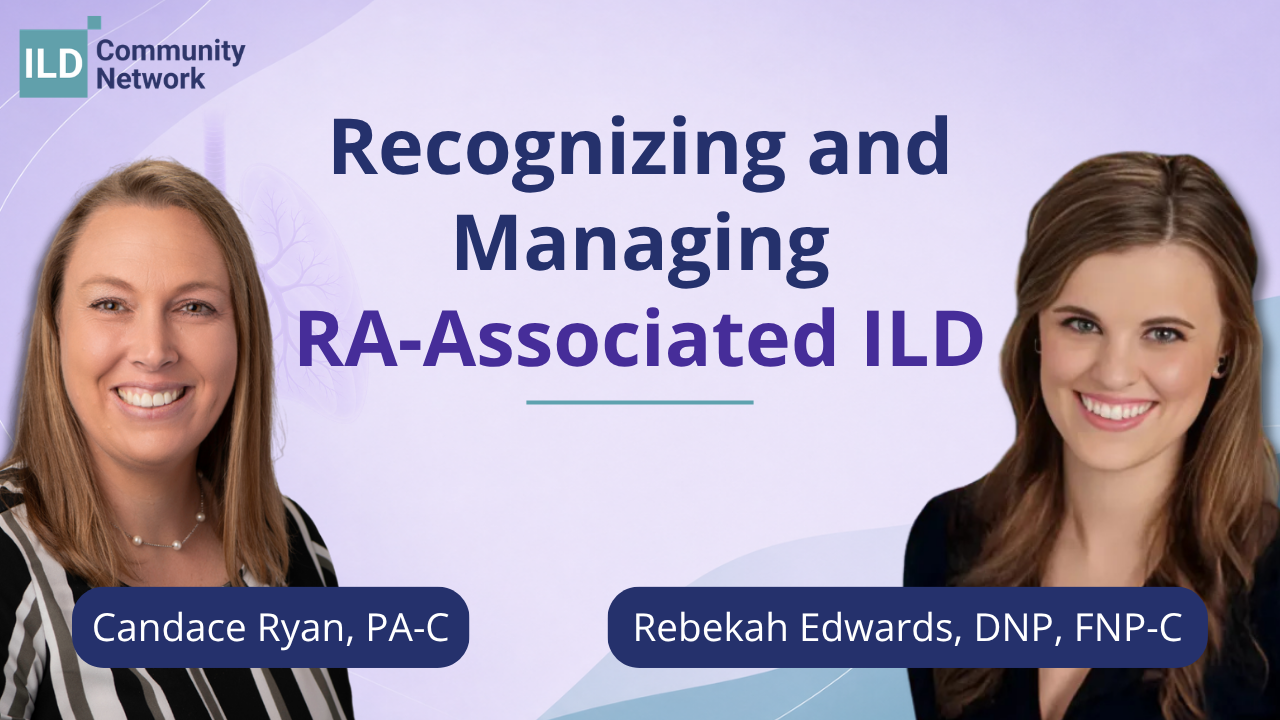 ILD Community Network

Recognizing and Managing RA-Associated ILD

Candace Ryan, PA-C

Rebekah Edwards, DNP, FNP-C